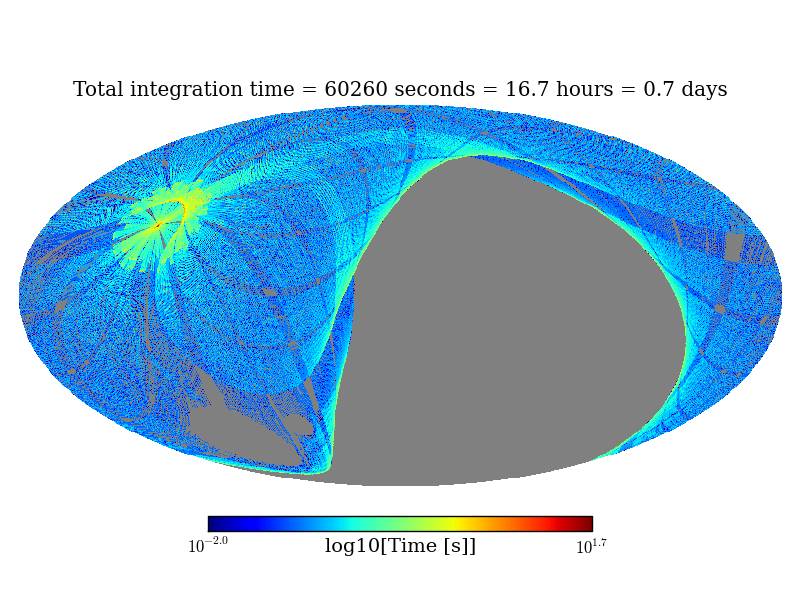 Total integration time = 60260 seconds = 16.7 hours = 0.7 days

$10^{-2.0}$ log10[Time [s]] $10^{1.7}$